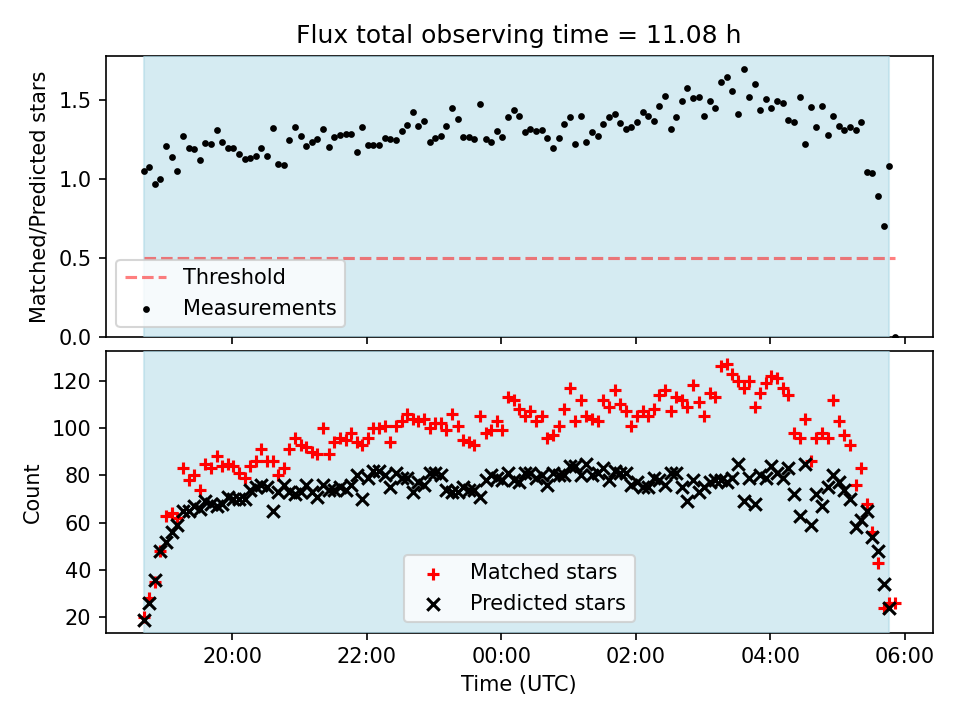 Flux total observing time = 11.08 h

Matched/Predicted stars

1.5
1.0
0.5
0.0

Threshold
Measurements

Count

120
100
80
60
40
20

Matched stars
Predicted stars

20:00
22:00
00:00
02:00
04:00
06:00

Time (UTC)